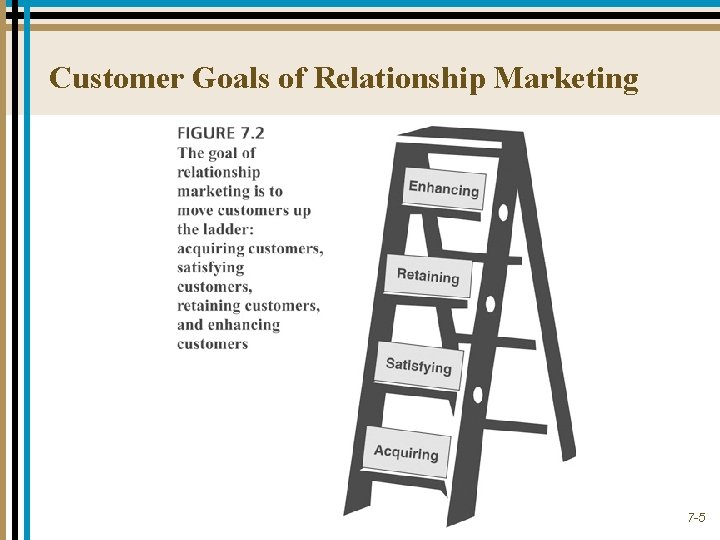 Customer Goals of Relationship Marketing

FIGURE 7.2
The goal of relationship marketing is to move customers up the ladder: acquiring customers, satisfying customers, retaining customers, and enhancing customers

Enhancing

Retaining

Satisfying

Acquiring

7-5